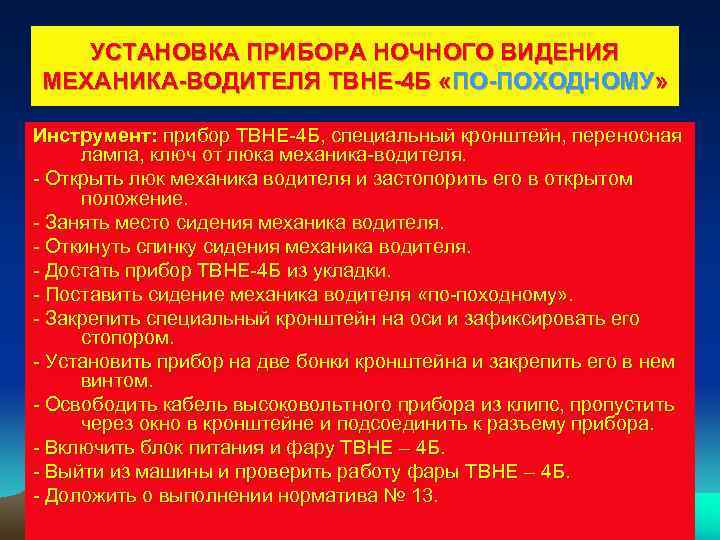 УСТАНОВКА ПРИБОРА НОЧНОГО ВИДЕНИЯ МЕХАНИКА-ВОДИТЕЛЯ ТВНЕ-4Б «ПО-ПОХОДНОМУ»

Инструмент: прибор ТВНЕ-4Б, специальный кронштейн, переносная лампа, ключ от люка механика-водителя.

- Открыть люк механика водителя и застопорить его в открытом положение.

- Занять место сидения механика водителя.

- Откинуть спинку сидения механика водителя.

- Достать прибор ТВНЕ-4Б из укладки.

- Поставить сидение механика водителя «по-походному».

- Закрепить специальный кронштейн на оси и зафиксировать его стопором.

- Установить прибор на две бонки кронштейна и закрепить его в нем винтом.

- Освободить кабель высоковольтного прибора из клипс, пропустить через окно в кронштейне и подсоединить к разъему прибора.

- Включить блок питания и фару ТВНЕ – 4Б.

- Выйти из машины и проверить работу фары ТВНЕ – 4Б.

- Доложить о выполнении норматива № 13.